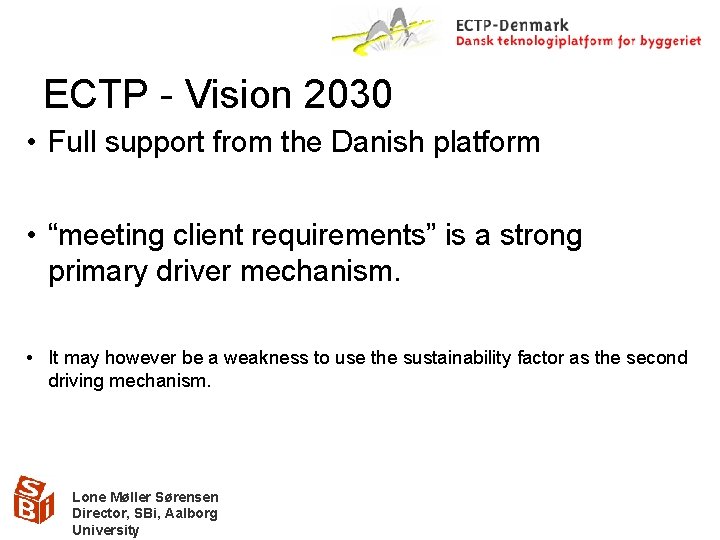 ECTP-Denmark
Dansk teknologiplatform for byggeriet

ECTP - Vision 2030

• Full support from the Danish platform

• “meeting client requirements” is a strong primary driver mechanism.

• It may however be a weakness to use the sustainability factor as the second driving mechanism.

SBi

Lone Møller Sørensen
Director, SBi, Aalborg University